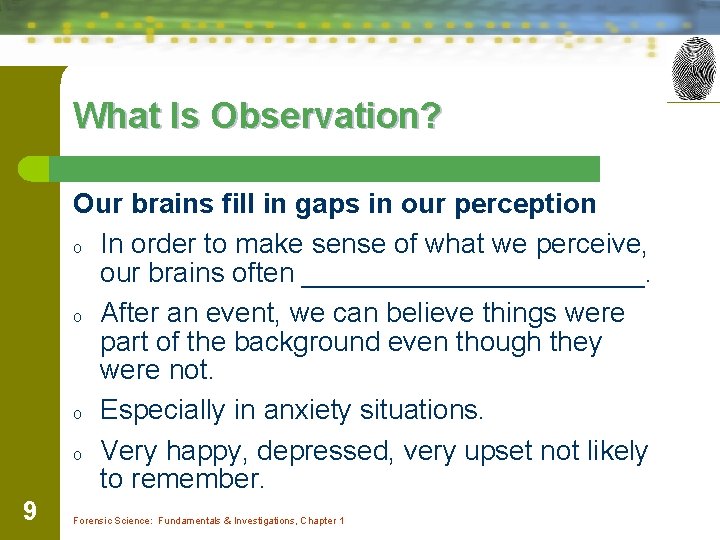 What Is Observation?

Our brains fill in gaps in our perception

o In order to make sense of what we perceive, our brains often ______________________.

o After an event, we can believe things were part of the background even though they were not.

o Especially in anxiety situations.

o Very happy, depressed, very upset not likely to remember.

9

Forensic Science: Fundamentals & Investigations, Chapter 1